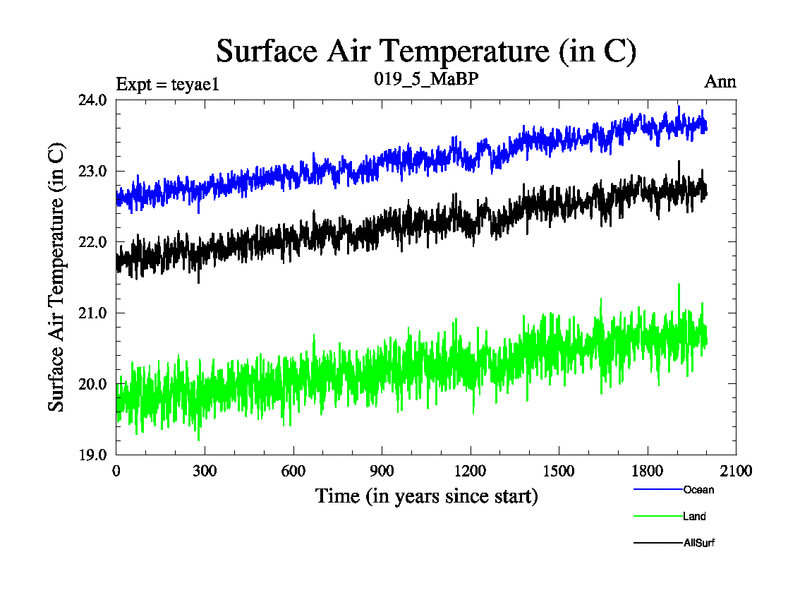 Surface Air Temperature (in C)

Expt = teyae1
019_5_MaBP
Ann

Surface Air Temperature (in C)

24.0
23.0
22.0
21.0
20.0
19.0

0
300
600
900
1200
1500
1800
2100

Time (in years since start)

Ocean
Land
AllSurf